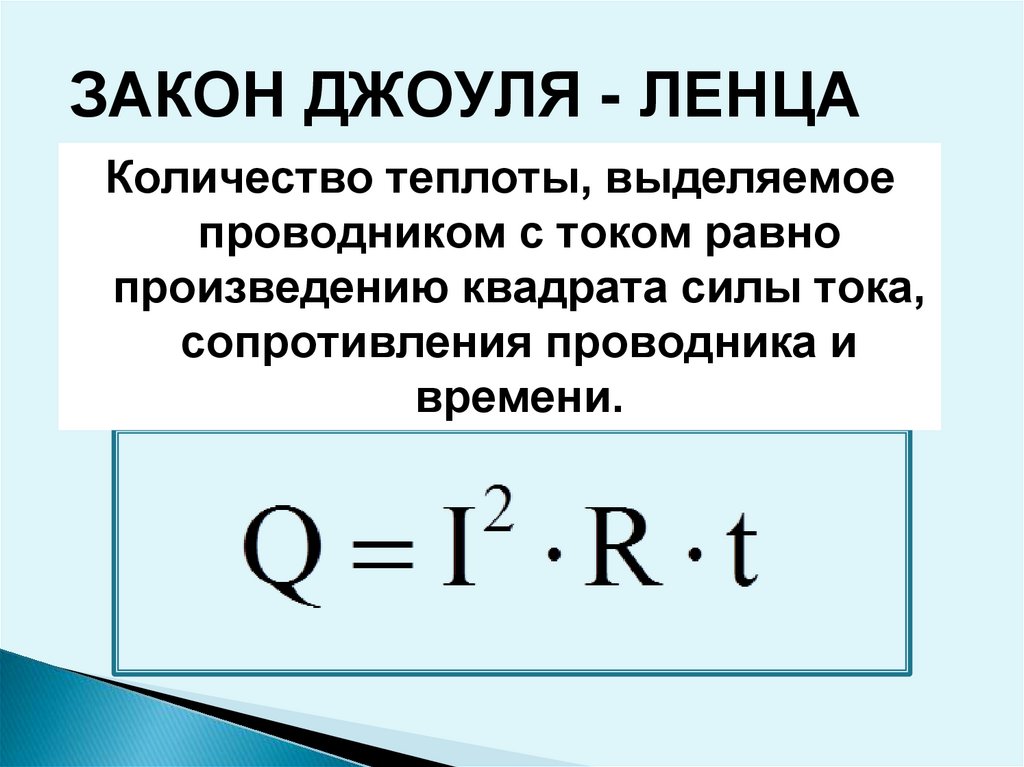 ЗАКОН ДЖОУЛЯ - ЛЕНЦА

Количество теплоты, выделяемое проводником с током равно произведению квадрата силы тока, сопротивления проводника и времени.

$Q = I^2 \cdot R \cdot t$